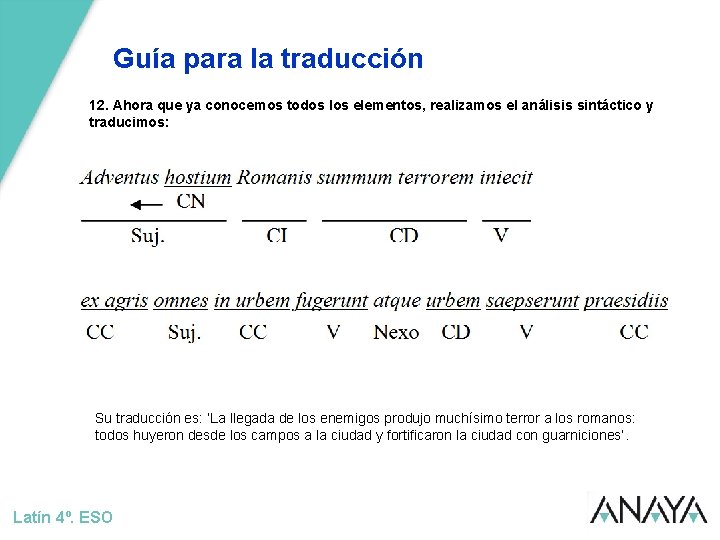 Guía para la traducción

12. Ahora que ya conocemos todos los elementos, realizamos el análisis sintáctico y traducimos:

Adventus hostium Romanis summum terrorem iniecit
CN
Suj. CI CD V

ex agris omnes in urbem fugerunt atque urbem saepserunt praesidiis
CC Suj. CC V Nexo CD V CC

Su traducción es: 'La llegada de los enemigos produjo muchísimo terror a los romanos: todos huyeron desde los campos a la ciudad y fortificaron la ciudad con guarniciones'.

Latín 4º. ESO

ANAYA